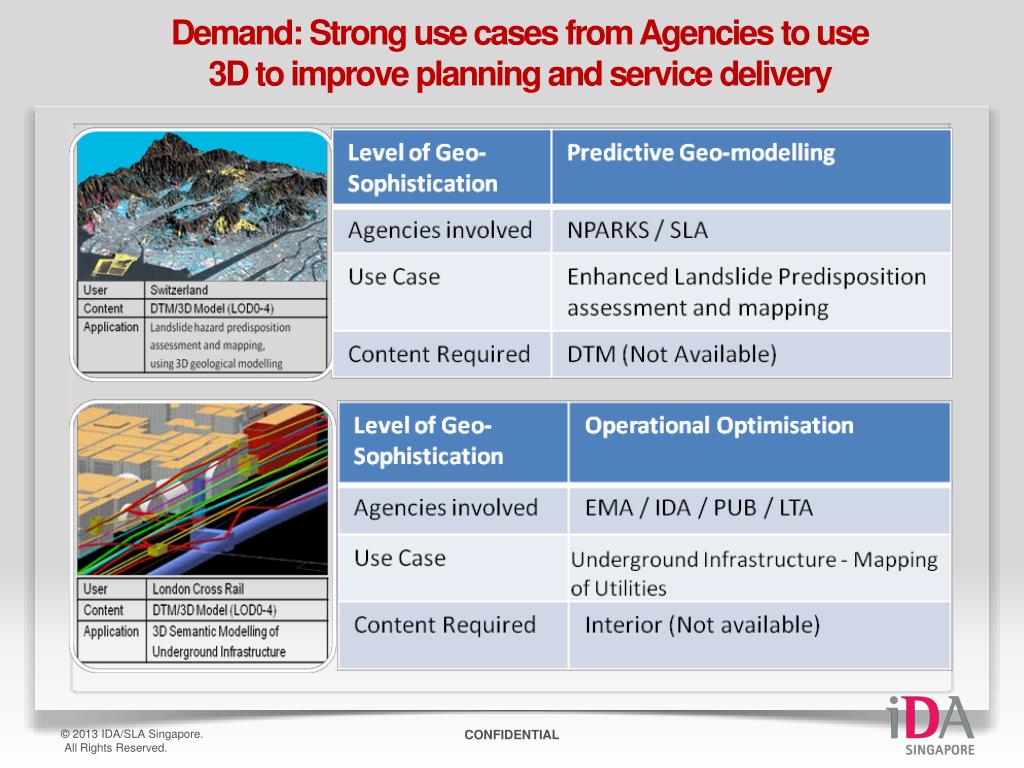 Demand: Strong use cases from Agencies to use 3D to improve planning and service delivery

| User | Switzerland |
|---|---|
| Content | DTM/3D Model (LOD0-4) |
| Application | Landslide hazard predisposition assessment and mapping, using 3D geological modelling |

| Level of Geo-Sophistication | Predictive Geo-modelling |
|---|---|
| Agencies involved | NPARKS / SLA |
| Use Case | Enhanced Landslide Predisposition assessment and mapping |
| Content Required | DTM (Not Available) |

| User | London Cross Rail |
|---|---|
| Content | DTM/3D Model (LOD0-4) |
| Application | 3D Semantic Modelling of Underground Infrastructure |

| Level of Geo-Sophistication | Operational Optimisation |
|---|---|
| Agencies involved | EMA / IDA / PUB / LTA |
| Use Case | Underground Infrastructure - Mapping of Utilities |
| Content Required | Interior (Not available) |

© 2013 IDA/SLA Singapore. All Rights Reserved.

CONFIDENTIAL

iDA SINGAPORE